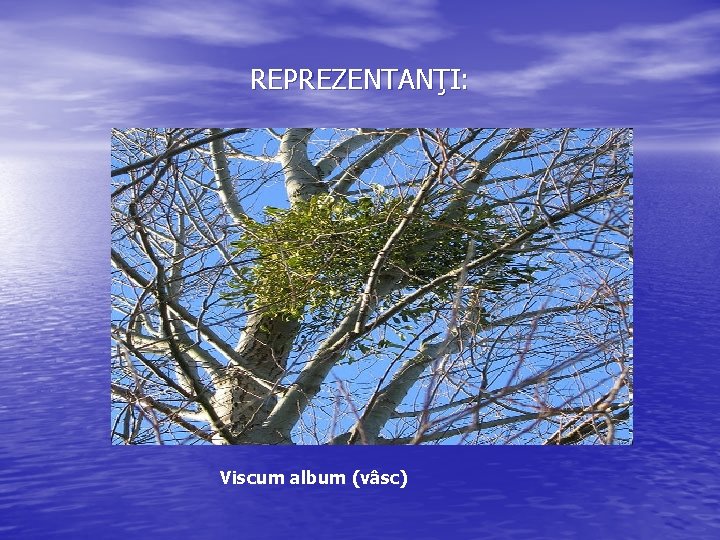 REPREZENTANŢI:

Viscum album (vâsc)